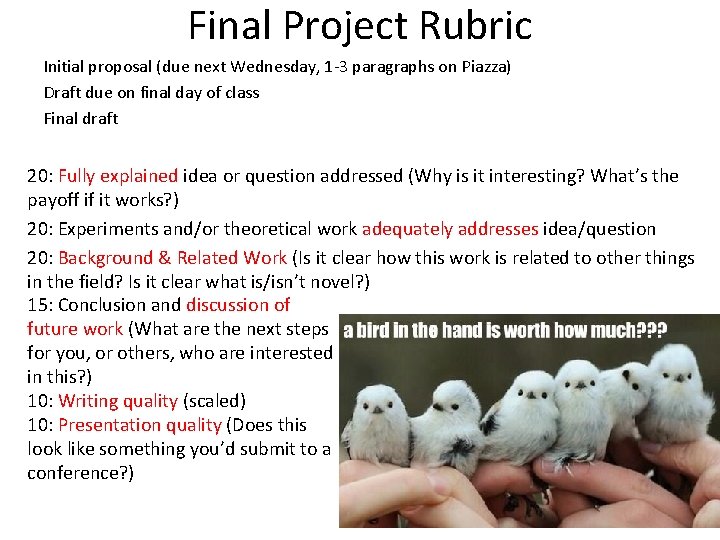 Final Project Rubric

Initial proposal (due next Wednesday, 1-3 paragraphs on Piazza)
Draft due on final day of class
Final draft

20: Fully explained idea or question addressed (Why is it interesting? What's the payoff if it works?)

20: Experiments and/or theoretical work adequately addresses idea/question

20: Background & Related Work (Is it clear how this work is related to other things in the field? Is it clear what is/isn't novel?)

15: Conclusion and discussion of future work (What are the next steps for you, or others, who are interested in this?)

10: Writing quality (scaled)

10: Presentation quality (Does this look like something you'd submit to a conference?)

a bird in the hand is worth how much???